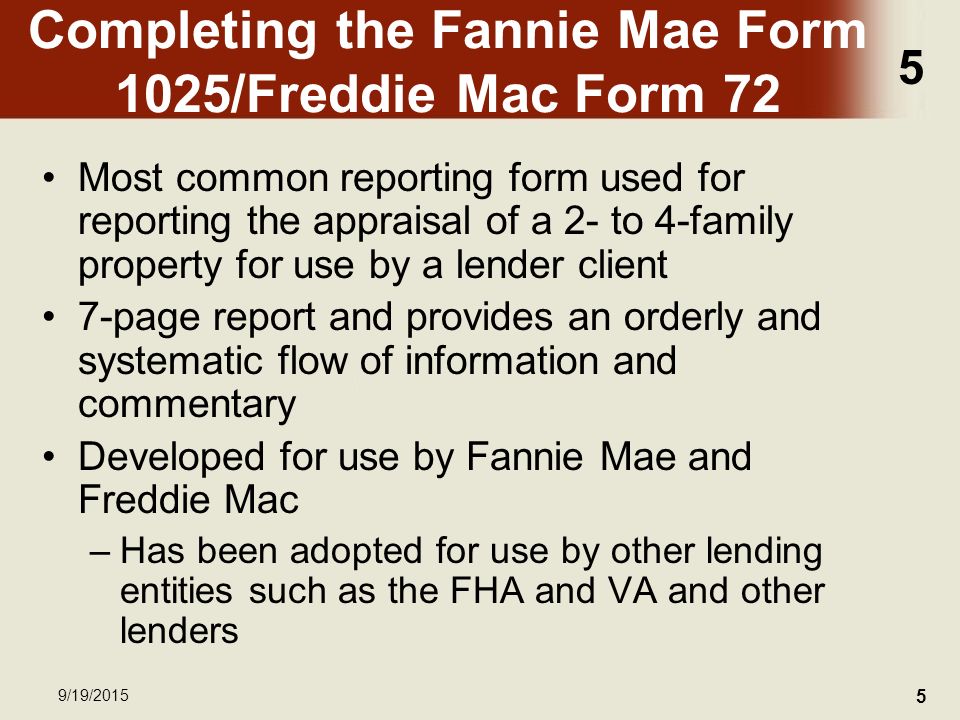 Completing the Fannie Mae Form 1025/Freddie Mac Form 72

5

• Most common reporting form used for reporting the appraisal of a 2- to 4-family property for use by a lender client
• 7-page report and provides an orderly and systematic flow of information and commentary
• Developed for use by Fannie Mae and Freddie Mac
– Has been adopted for use by other lending entities such as the FHA and VA and other lenders

9/19/2015

5